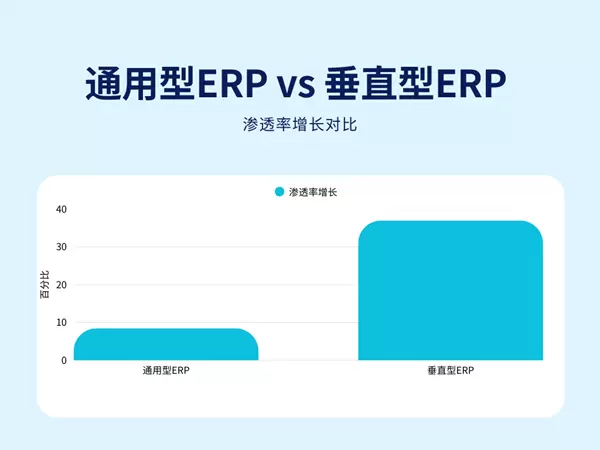 通用型ERP vs 垂直型ERP

渗透率增长对比

渗透率增长

40
30
20
10
0

百分比

通用型ERP
垂直型ERP